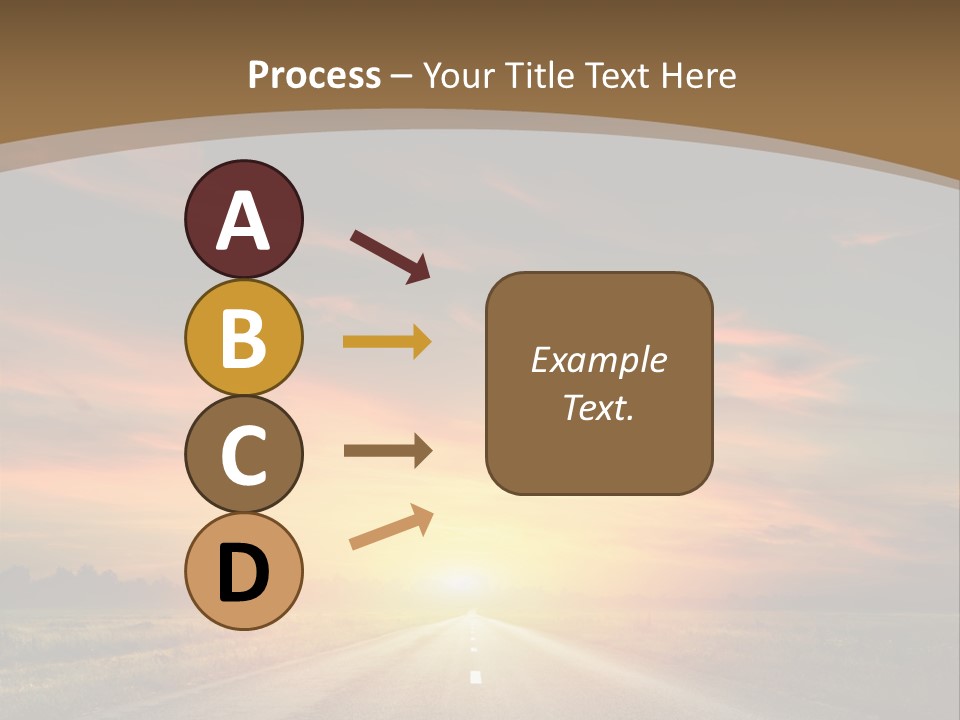 Process – Your Title Text Here

A

B

C

D

Example Text.